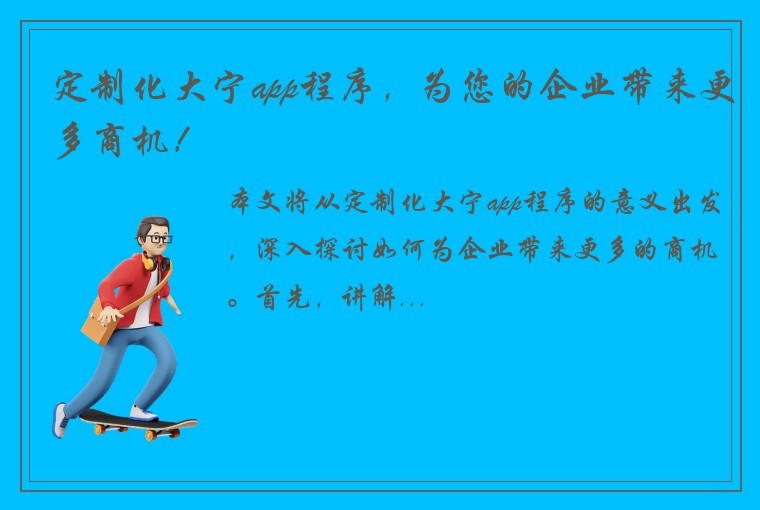 定制化大宁app程序，为您的企业带来更多商机！

本文将从定制化大宁app程序的意义出发，深入探讨如何为企业带来更多的商机。首先，讲解...